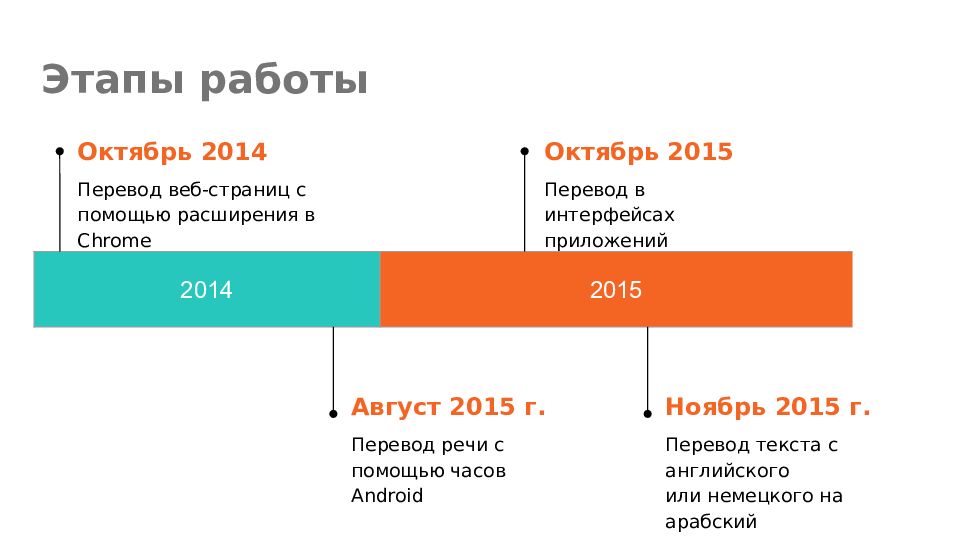 Этапы работы

Октябрь 2014

Перевод веб-страниц с помощью расширения в Chrome

Октябрь 2015

Перевод в интерфейсах приложений

2014

2015

Август 2015 г.

Перевод речи с помощью часов Android

Ноябрь 2015 г.

Перевод текста с английского или немецкого на арабский